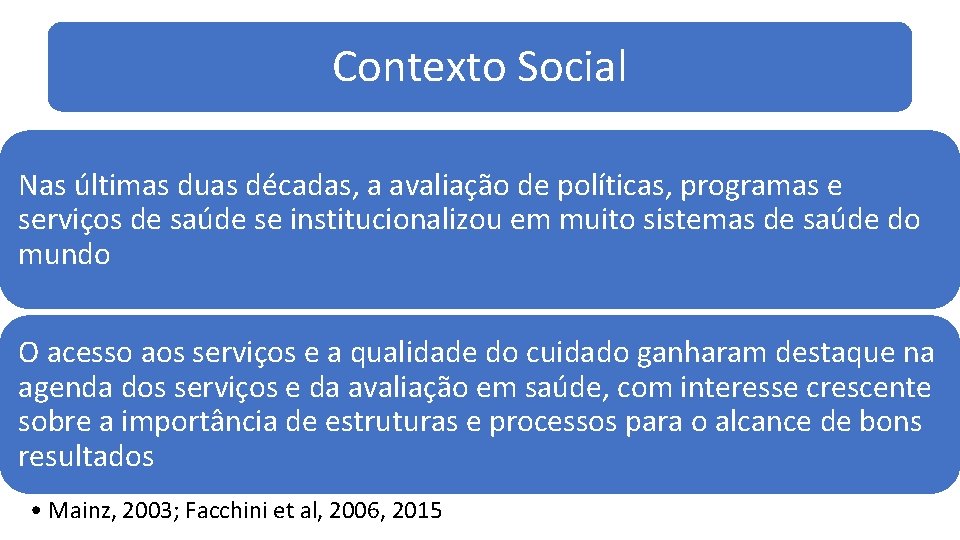 Contexto Social

Nas últimas duas décadas, a avaliação de políticas, programas e serviços de saúde se institucionalizou em muito sistemas de saúde do mundo

O acesso aos serviços e a qualidade do cuidado ganharam destaque na agenda dos serviços e da avaliação em saúde, com interesse crescente sobre a importância de estruturas e processos para o alcance de bons resultados

• Mainz, 2003; Facchini et al, 2006, 2015